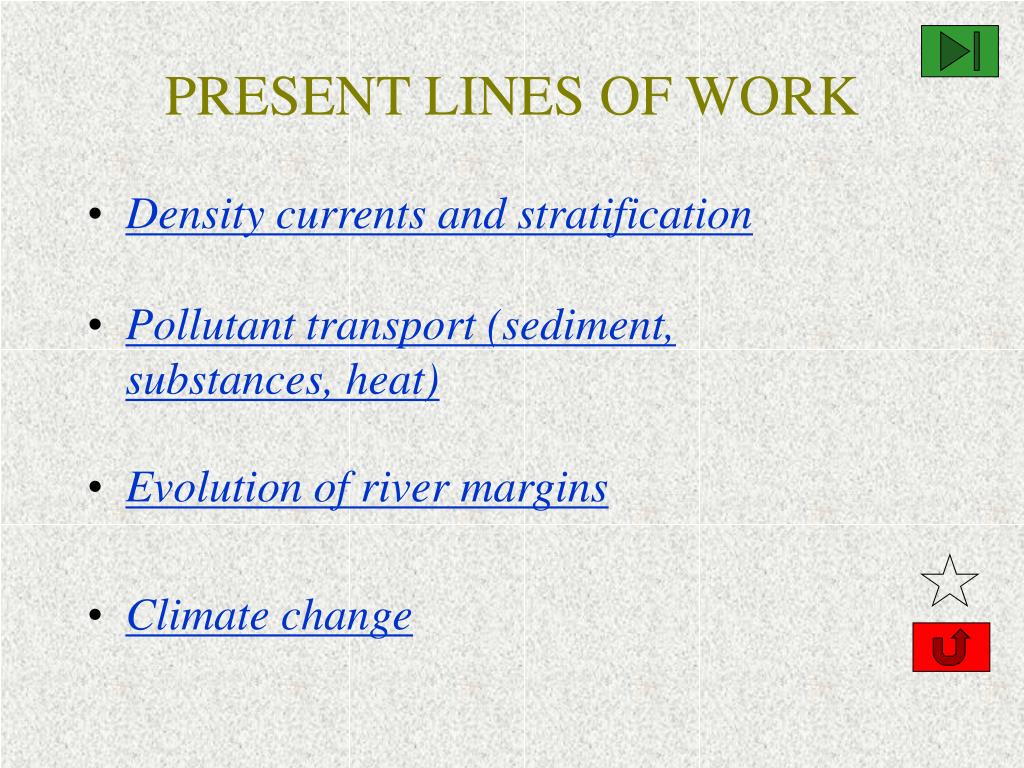 PRESENT LINES OF WORK

• Density currents and stratification

• Pollutant transport (sediment, substances, heat)

• Evolution of river margins

• Climate change